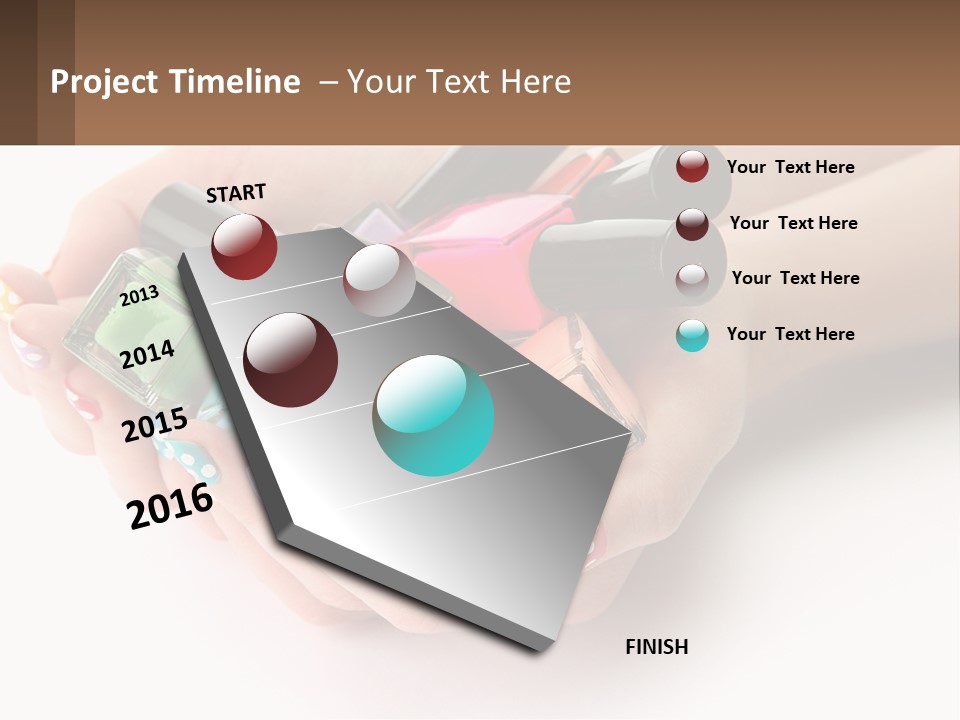 Project Timeline – Your Text Here

START

2013

2014

2015

2016

FINISH

Your Text Here

Your Text Here

Your Text Here

Your Text Here